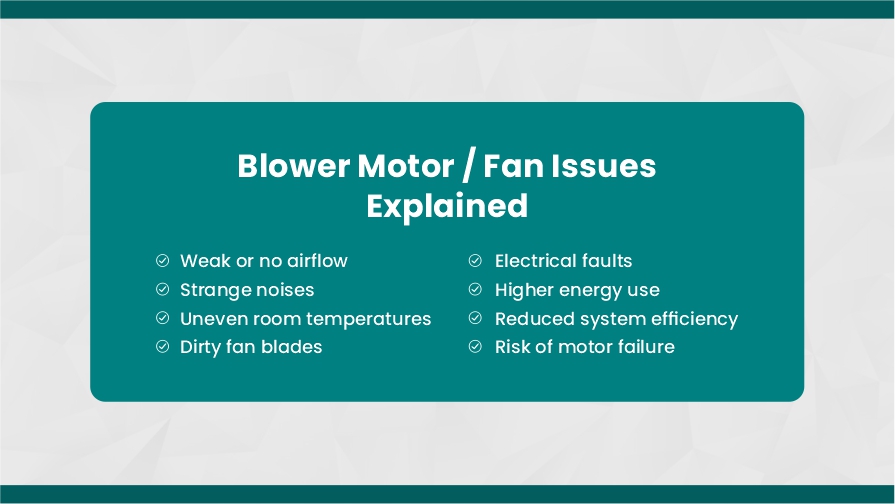 Blower Motor / Fan Issues Explained

Weak or no airflow
Strange noises
Uneven room temperatures
Dirty fan blades

Electrical faults
Higher energy use
Reduced system efficiency
Risk of motor failure